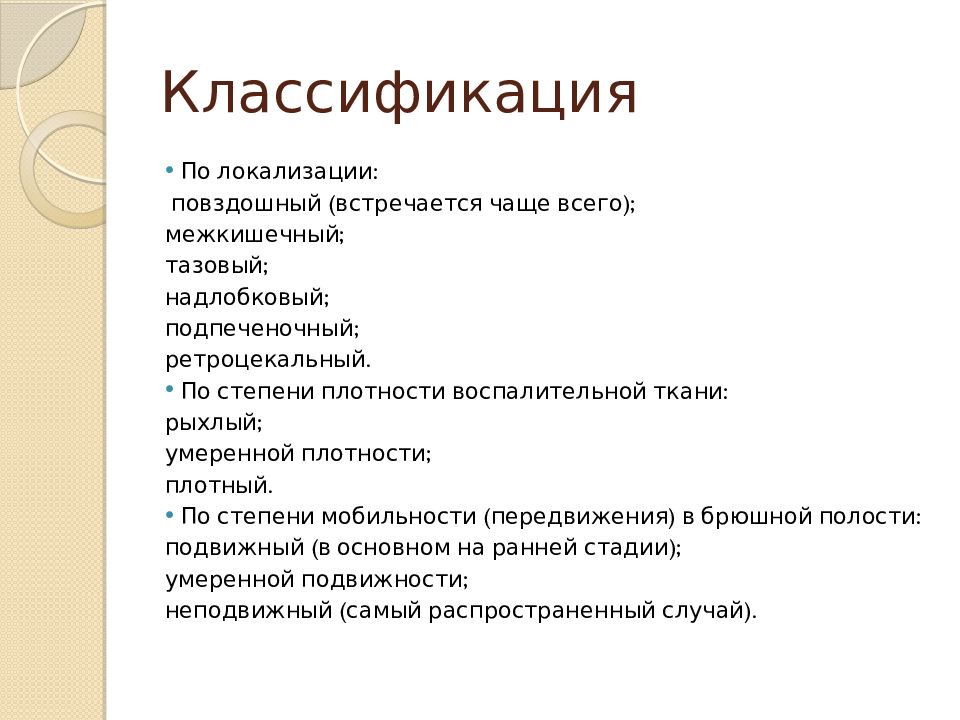 Классификация

• По локализации:
повздошный (встречается чаще всего);
межкишечный;
тазовый;
надлобковый;
подпеченочный;
ретроцекальный.
• По степени плотности воспалительной ткани:
рыхлый;
умеренной плотности;
плотный.
• По степени мобильности (передвижения) в брюшной полости:
подвижный (в основном на ранней стадии);
умеренной подвижности;
неподвижный (самый распространенный случай).